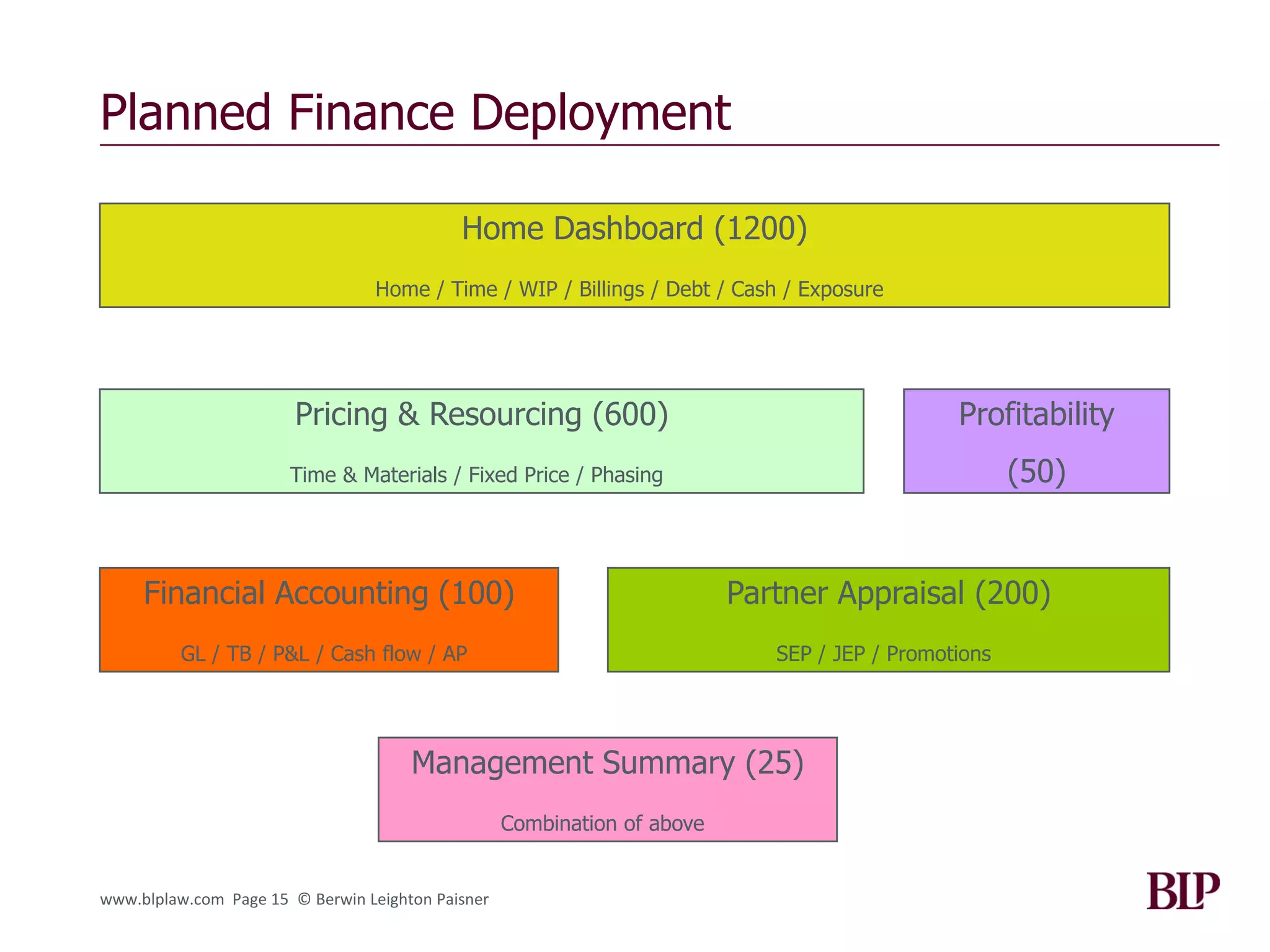 Planned Finance Deployment

Home Dashboard (1200)

Home / Time / WIP / Billings / Debt / Cash / Exposure

Pricing & Resourcing (600)

Time & Materials / Fixed Price / Phasing

Profitability

(50)

Financial Accounting (100)

GL / TB / P&L / Cash flow / AP

Partner Appraisal (200)

SEP / JEP / Promotions

Management Summary (25)

Combination of above

www.blplaw.com Page 15 © Berwin Leighton Paisner

BLP